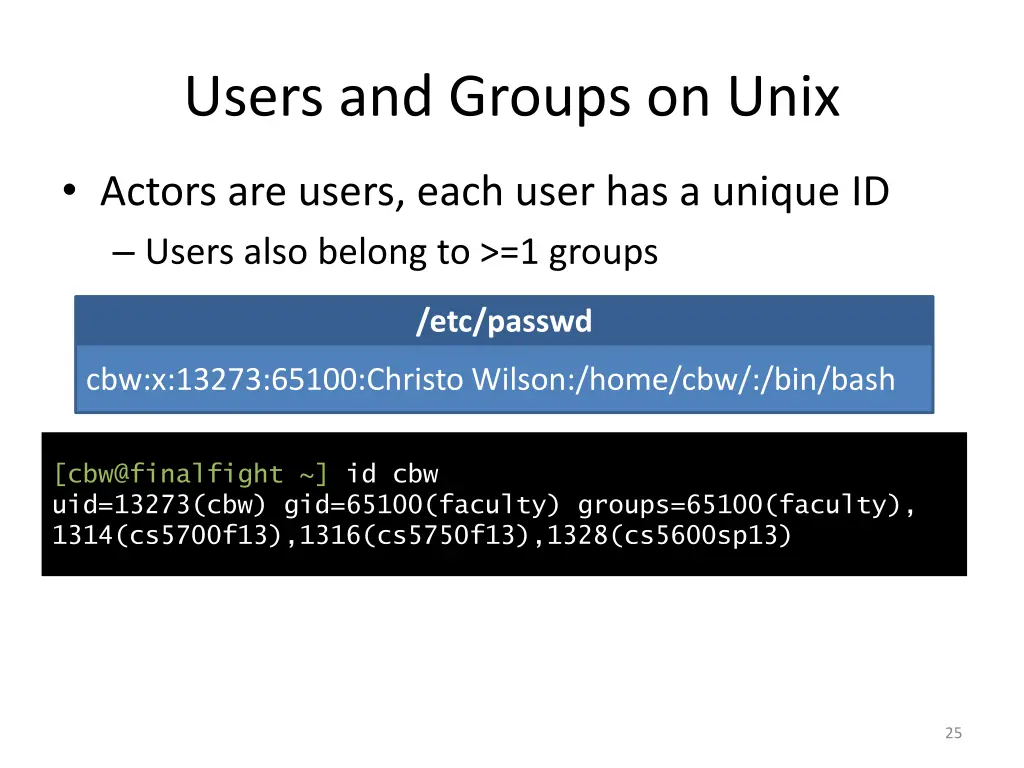 Users and Groups on Unix

• Actors are users, each user has a unique ID
– Users also belong to >=1 groups

/etc/passwd

cbw:x:13273:65100:Christo Wilson:/home/cbw/:/bin/bash

[cbw@finalfight ~] id cbw
uid=13273(cbw) gid=65100(faculty) groups=65100(faculty), 1314(cs5700f13),1316(cs5750f13),1328(cs5600sp13)

25